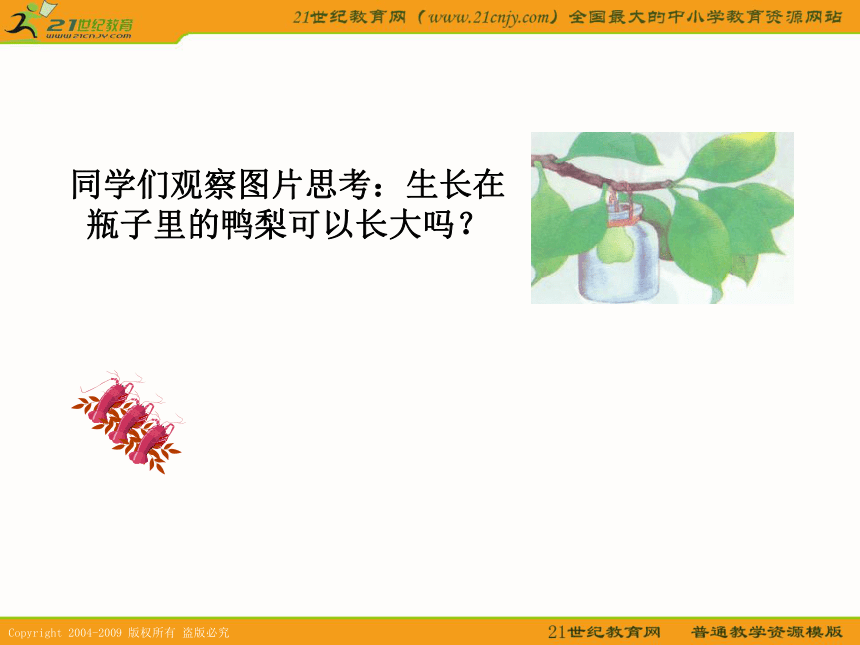 21世纪教育
www.21cnjy.com

21世纪教育网（www.21cnjy.com）全国最大的中小学教育资源网站

同学们观察图片思考：生长在瓶子里的鸭梨可以长大吗？

Copyright 2004-2009 版权所有 盗版必究

21世纪教育网 普通教学资源模版